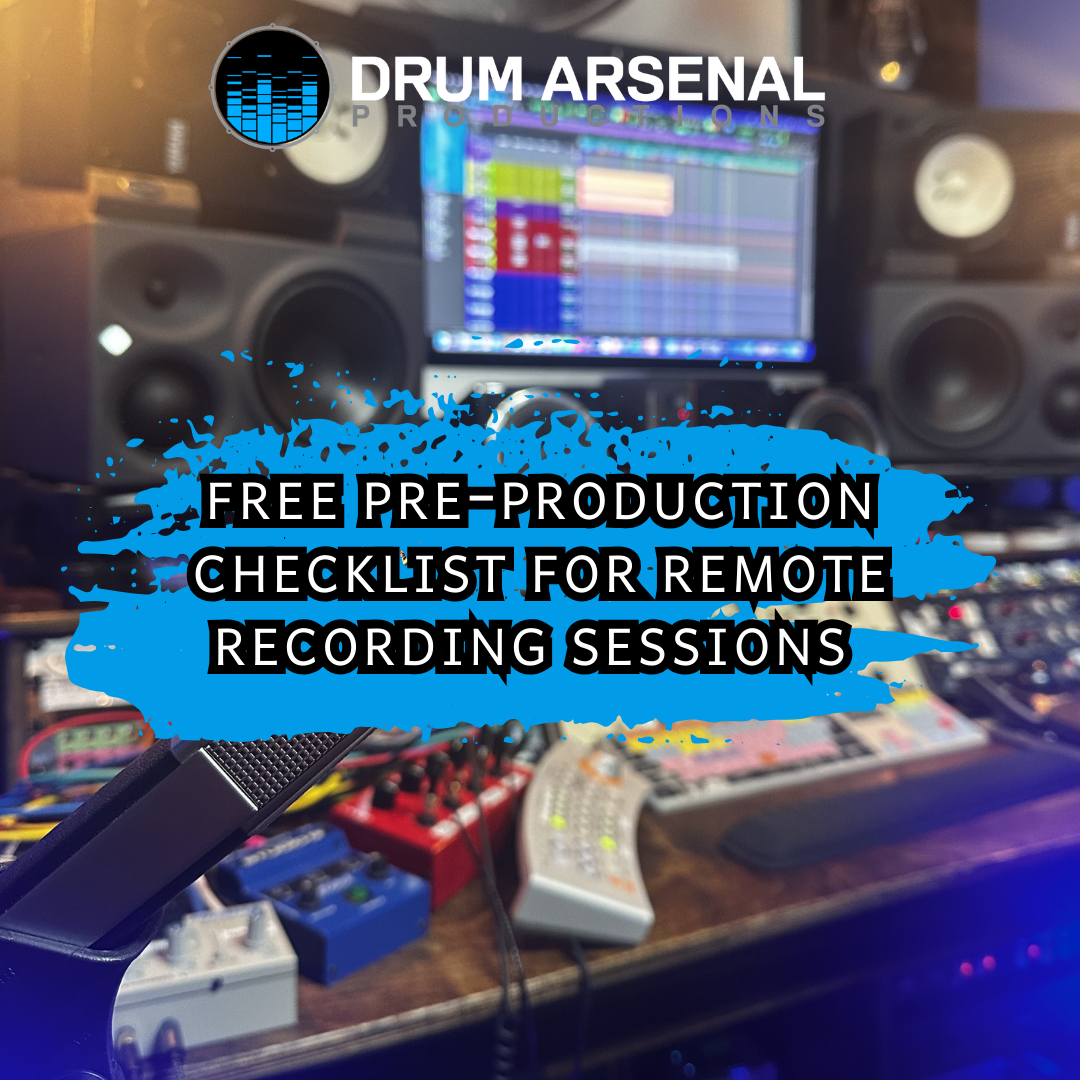 DRUM ARSENAL
PRODUCTIONS

FREE PRE-PRODUCTION CHECKLIST FOR REMOTE RECORDING SESSIONS